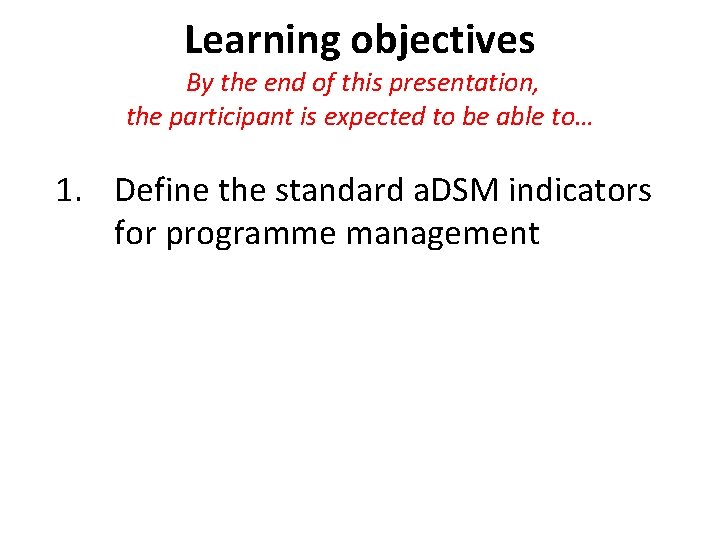 Learning objectives

By the end of this presentation, the participant is expected to be able to…

1. Define the standard aDSM indicators for programme management